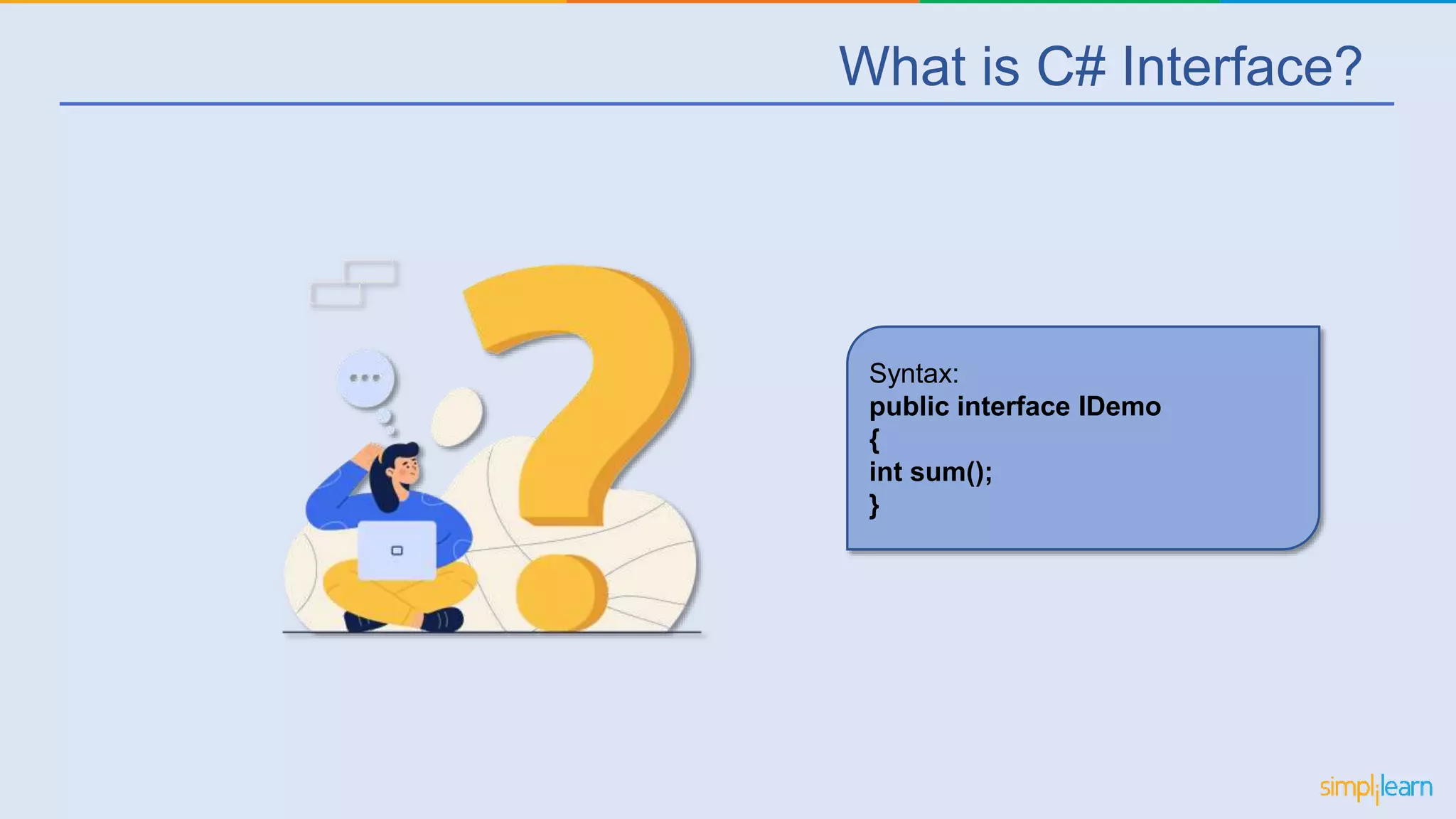 What is C# Interface?

Syntax:
public interface IDemo
{
int sum();
}

simplilearn